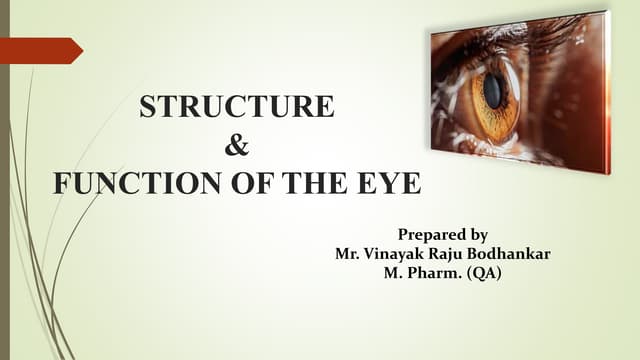 STRUCTURE
&
FUNCTION OF THE EYE

Prepared by
Mr. Vinayak Raju Bodhankar
M. Pharm. (QA)